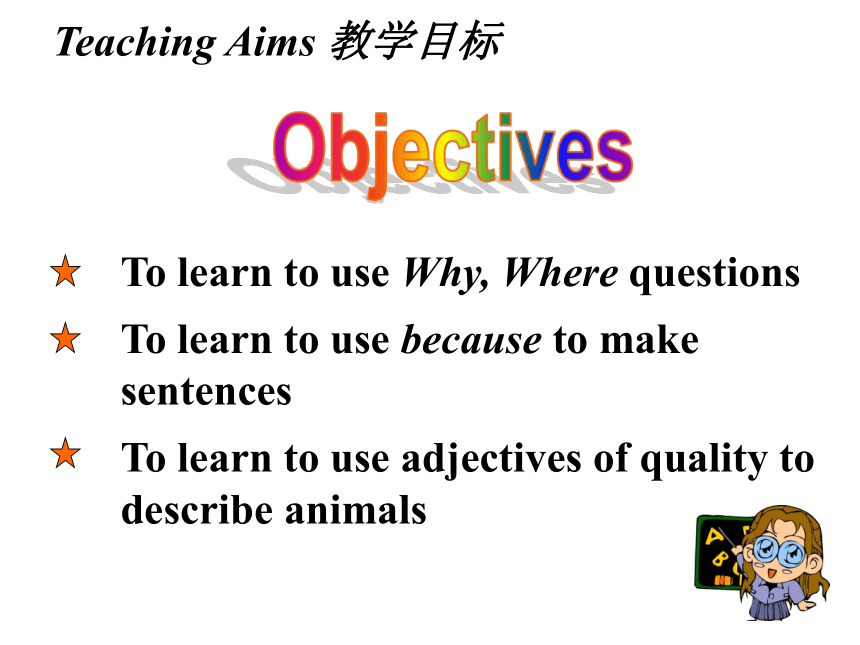 Teaching Aims 教学目标

Objectives

★ To learn to use Why, Where questions

★ To learn to use because to make sentences

★ To learn to use adjectives of quality to describe animals

A B C